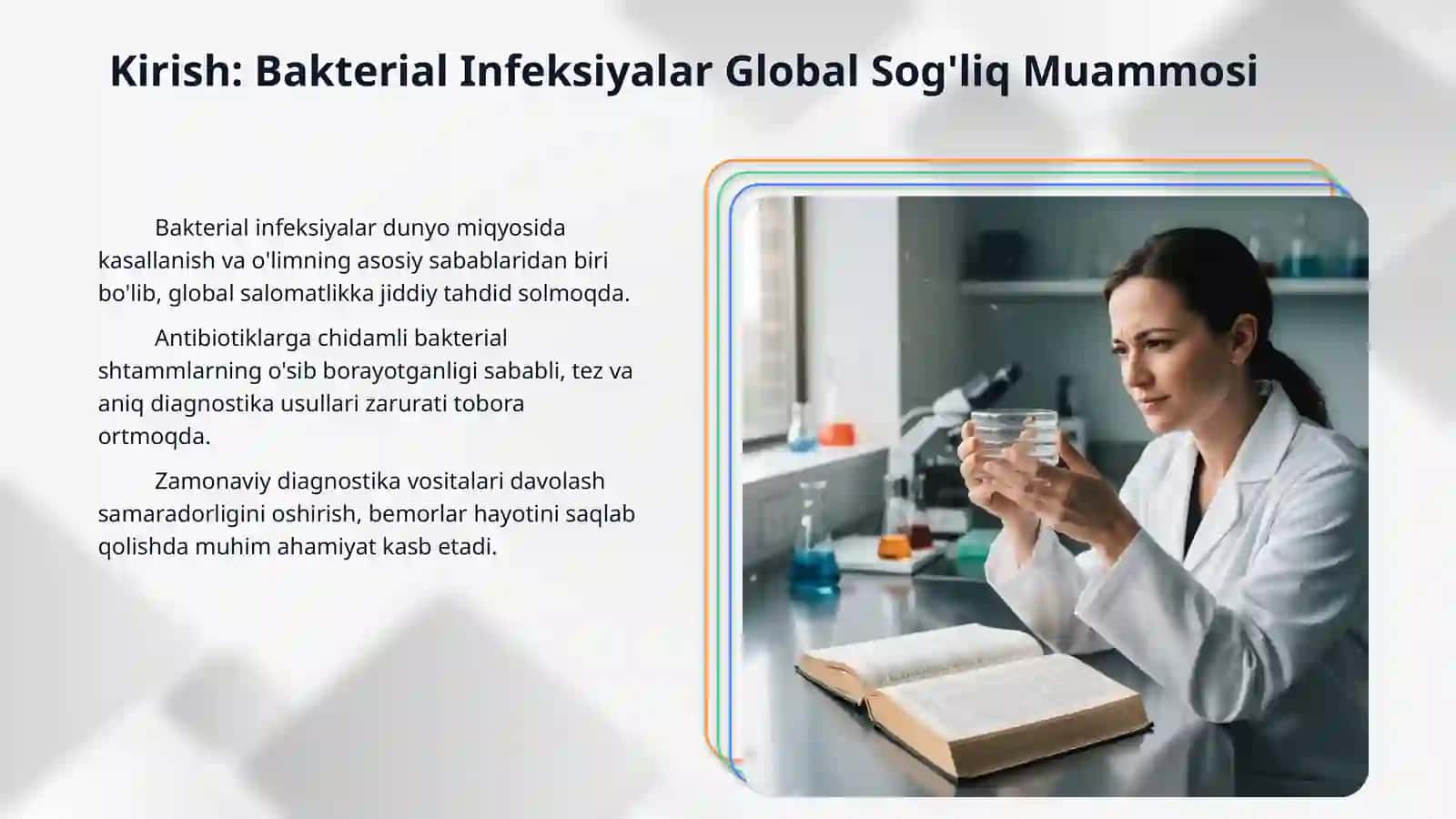 Kirish: Bakterial Infeksiyalar Global Sog'liq Muammosi

Bakterial infeksiyalar dunyo miqyosida kasallanish va o'limning asosiy sabablaridan biri bo'lib, global salomatlikka jiddiy tahdid solmoqda.

Antibiotiklarga chidamli bakterial shtammlarning o'sib borayotganligi sababli, tez va aniq diagnostika usullari zarurati tobora ortmoqda.

Zamonaviy diagnostika vositalari davolash samaradorligini oshirish, bemorlar hayotini saqlab qolishda muhim ahamiyat kasb etadi.